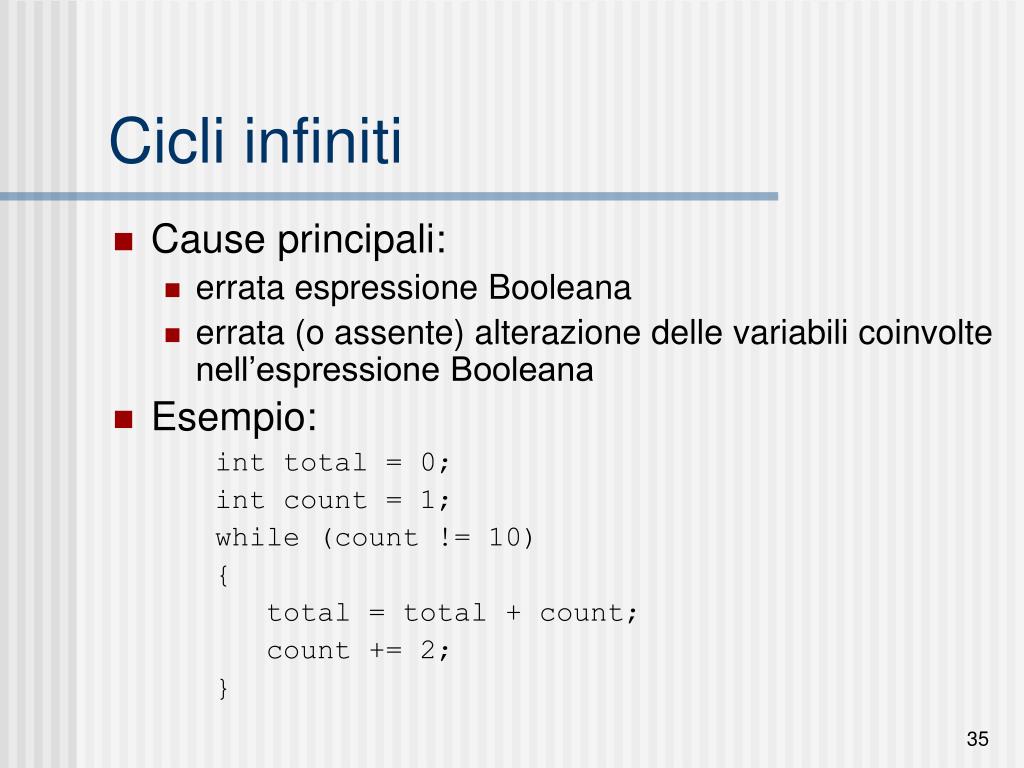 Cicli infiniti

Cause principali:
errata espressione Booleana
errata (o assente) alterazione delle variabili coinvolte nell’espressione Booleana

Esempio:
int total = 0;
int count = 1;
while (count != 10)
{
total = total + count;
count += 2;
}

35